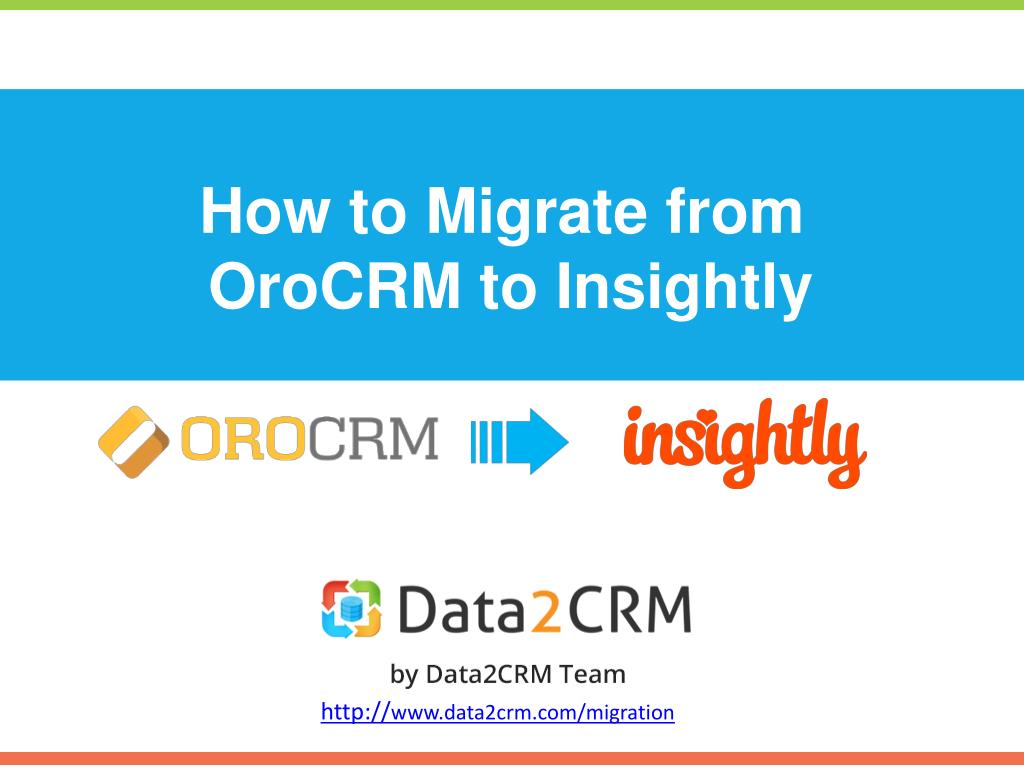 How to Migrate from OroCRM to Insightly

OROCRM

insightly

Data2CRM

by Data2CRM Team

http://www.data2crm.com/migration